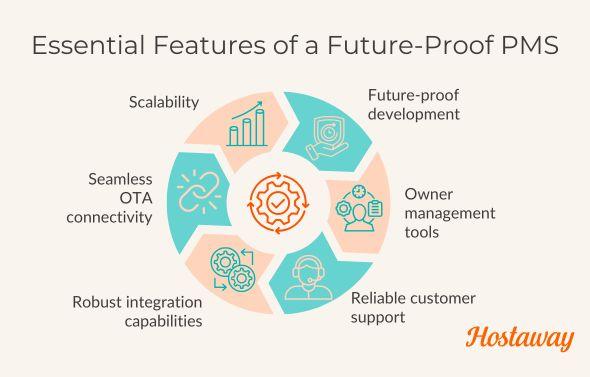 Essential Features of a Future-Proof PMS

Scalability

Future-proof development

Owner management tools

Reliable customer support

Robust integration capabilities

Seamless OTA connectivity

Hostaway